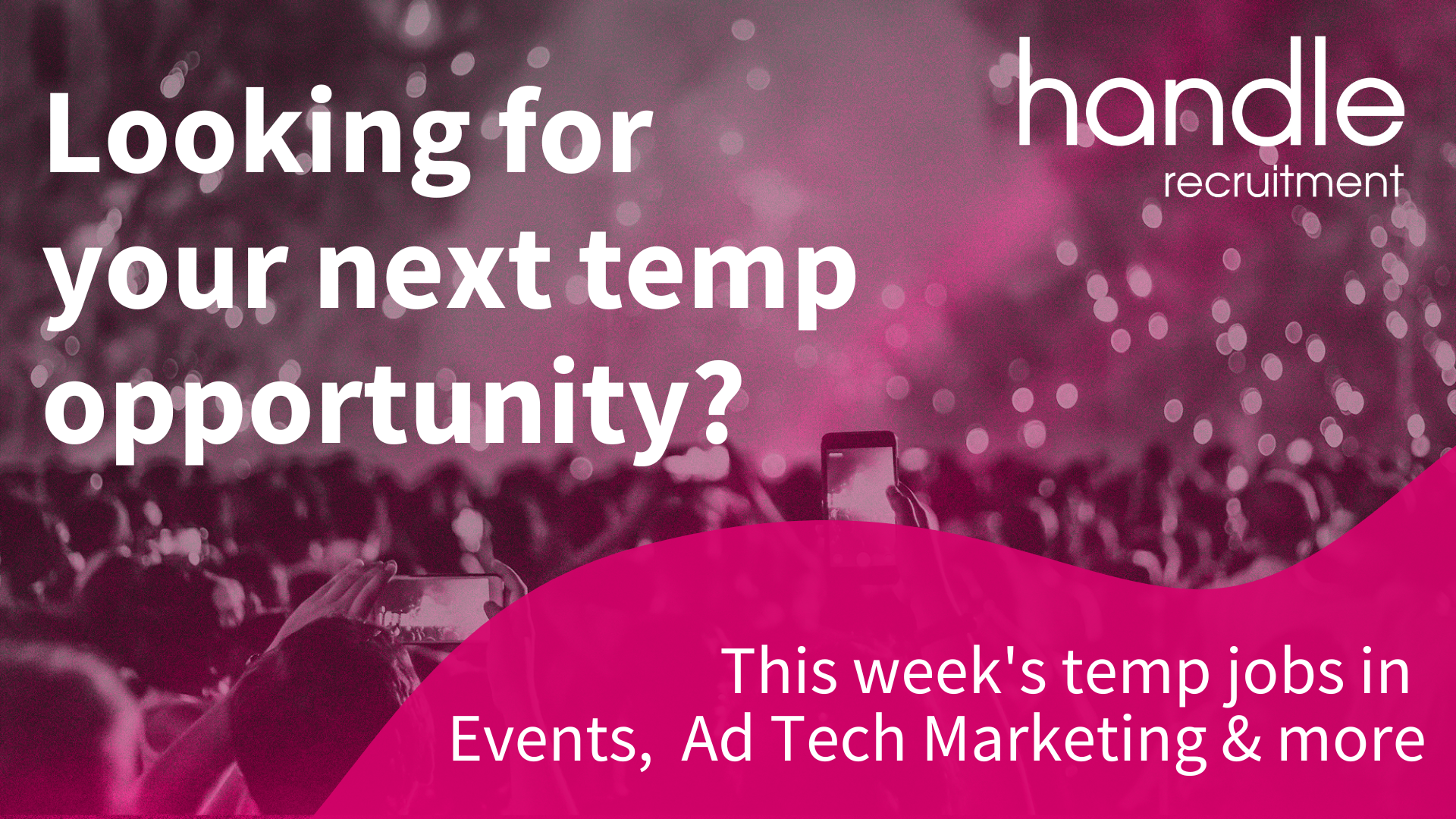 Looking for your next temp opportunity?

handle
recruitment

This week's temp jobs in Events, Ad Tech Marketing & more